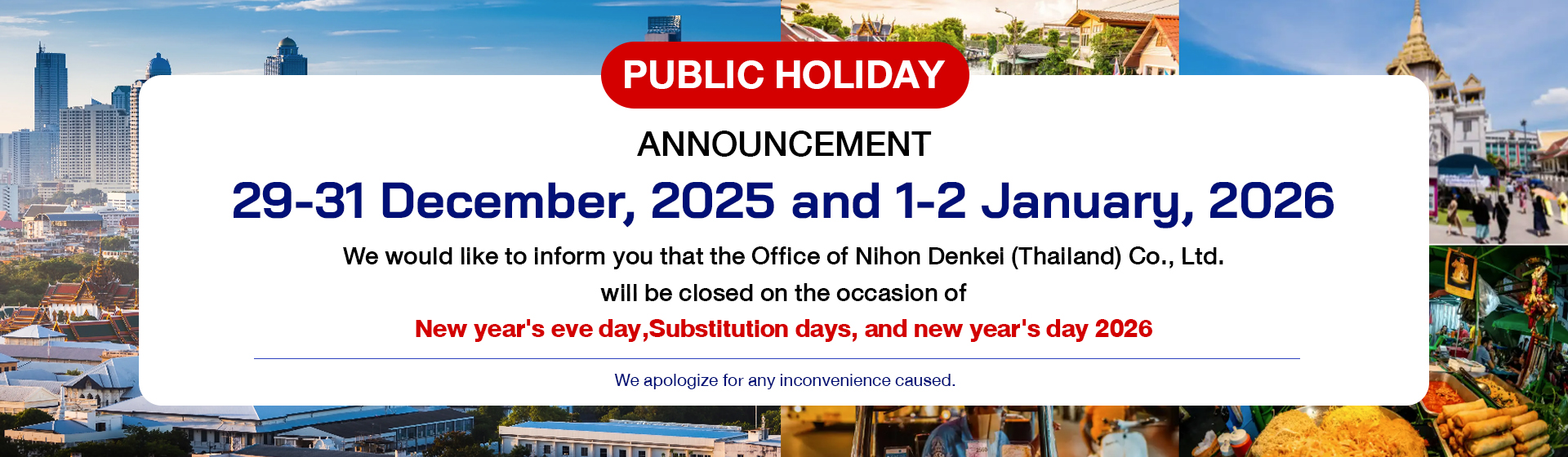 PUBLIC HOLIDAY

ANNOUNCEMENT

29-31 December, 2025 and 1-2 January, 2026

We would like to inform you that the Office of Nihon Denkei (Thailand) Co., Ltd. will be closed on the occasion of

New year's eve day,Substitution days, and new year's day 2026

We apologize for any inconvenience caused.